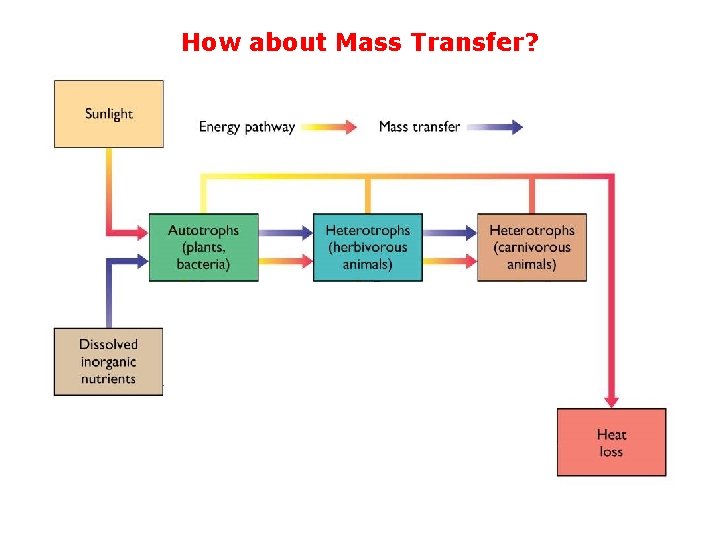 How about Mass Transfer?

Sunlight

Energy pathway

Mass transfer

Autotrophs (plants, bacteria)

Heterotrophs (herbivorous animals)

Heterotrophs (carnivorous animals)

Dissolved inorganic nutrients

Heat loss